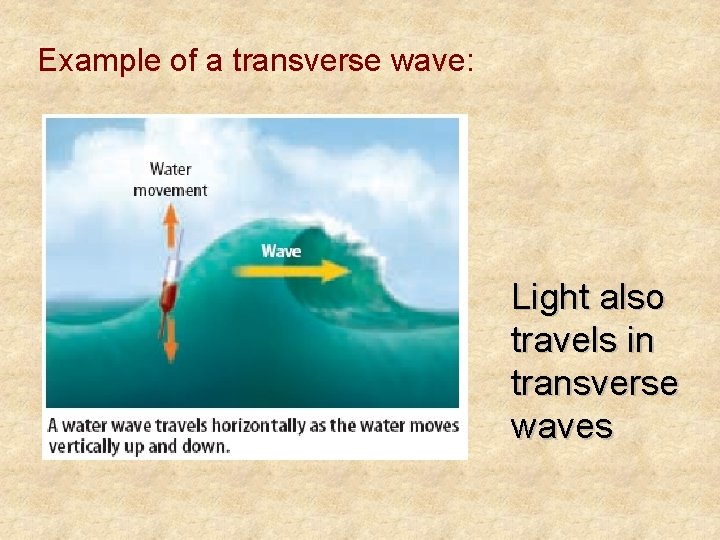 Example of a transverse wave:

Water movement

Wave

A water wave travels horizontally as the water moves vertically up and down.

Light also travels in transverse waves